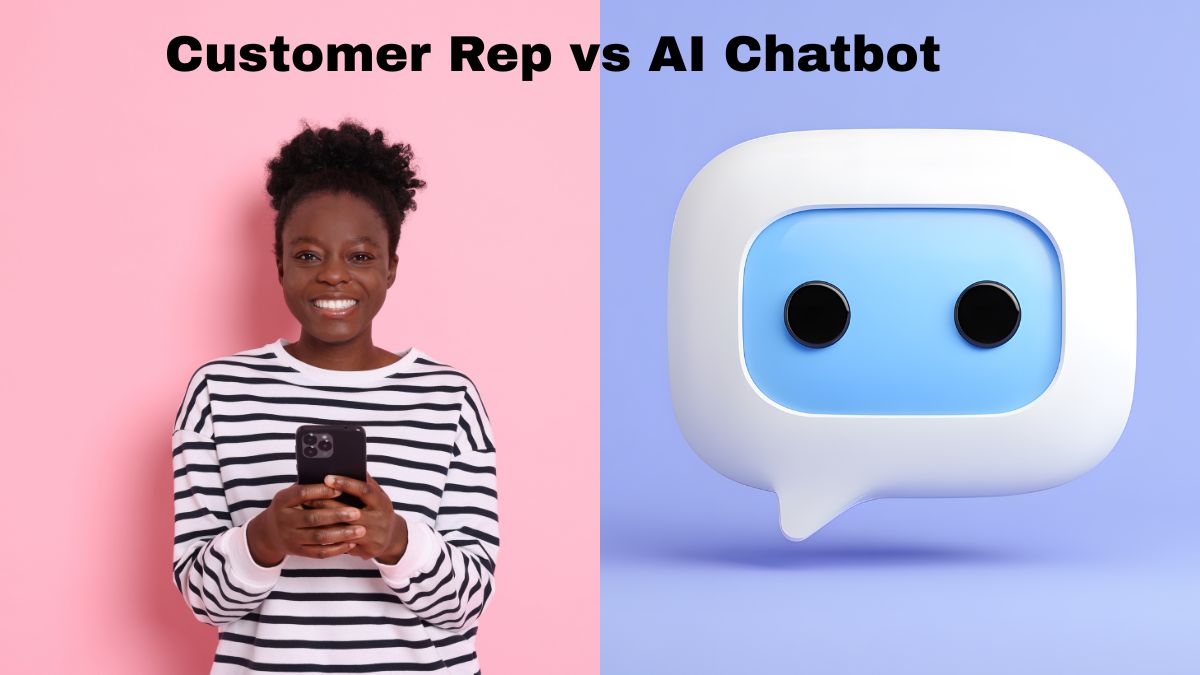 Customer Rep vs AI Chatbot